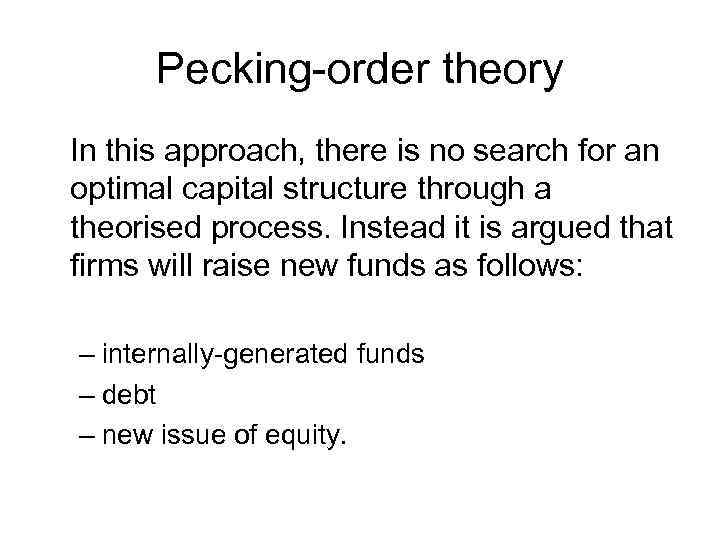 Pecking-order theory

In this approach, there is no search for an optimal capital structure through a theorised process. Instead it is argued that firms will raise new funds as follows:

– internally-generated funds
– debt
– new issue of equity.